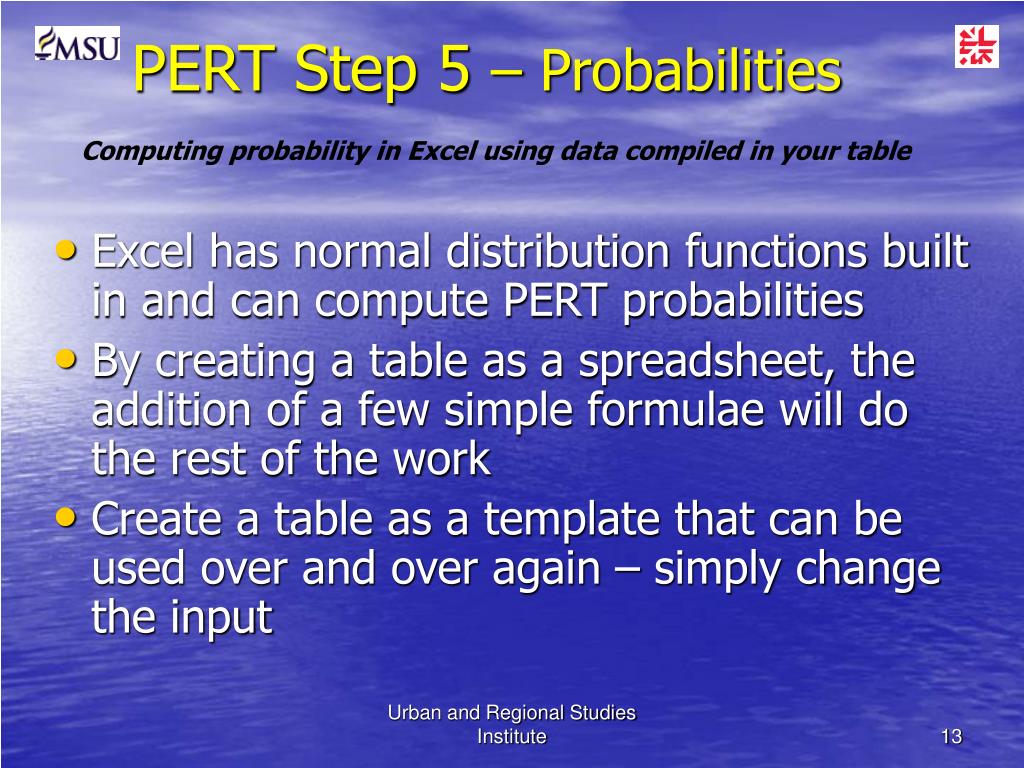 MSU

PERT Step 5 – Probabilities

Computing probability in Excel using data compiled in your table

• Excel has normal distribution functions built in and can compute PERT probabilities
• By creating a table as a spreadsheet, the addition of a few simple formulae will do the rest of the work
• Create a table as a template that can be used over and over again – simply change the input

Urban and Regional Studies Institute

13